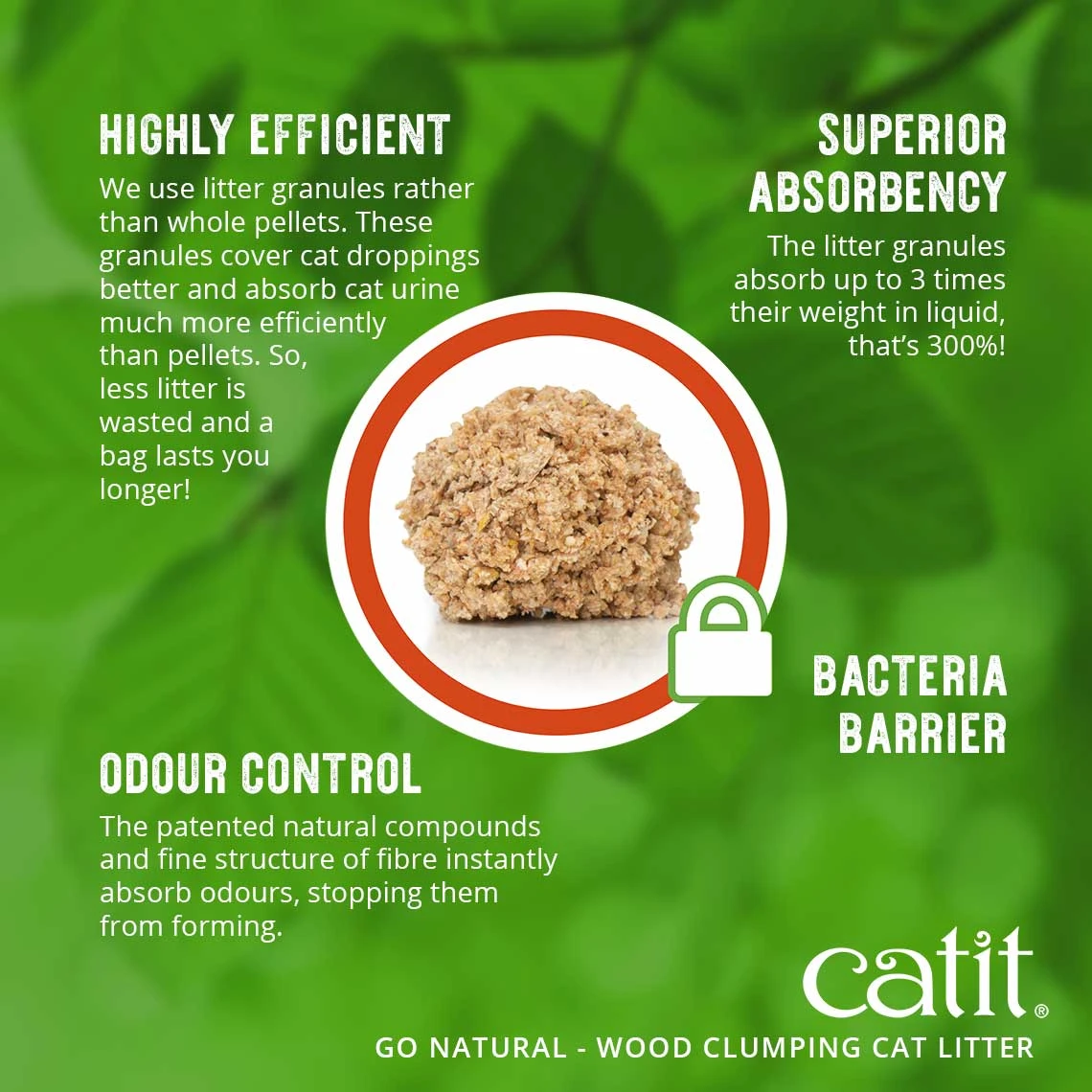 HIGHLY EFFICIENT

We use litter granules rather than whole pellets. These granules cover cat droppings better and absorb cat urine much more efficiently than pellets. So, less litter is wasted and a bag lasts you longer!

SUPERIOR ABSORBENCY

The litter granules absorb up to 3 times their weight in liquid, that's 300%!

BACTERIA BARRIER

ODOUR CONTROL

The patented natural compounds and fine structure of fibre instantly absorb odours, stopping them from forming.

catit®

GO NATURAL - WOOD CLUMPING CAT LITTER